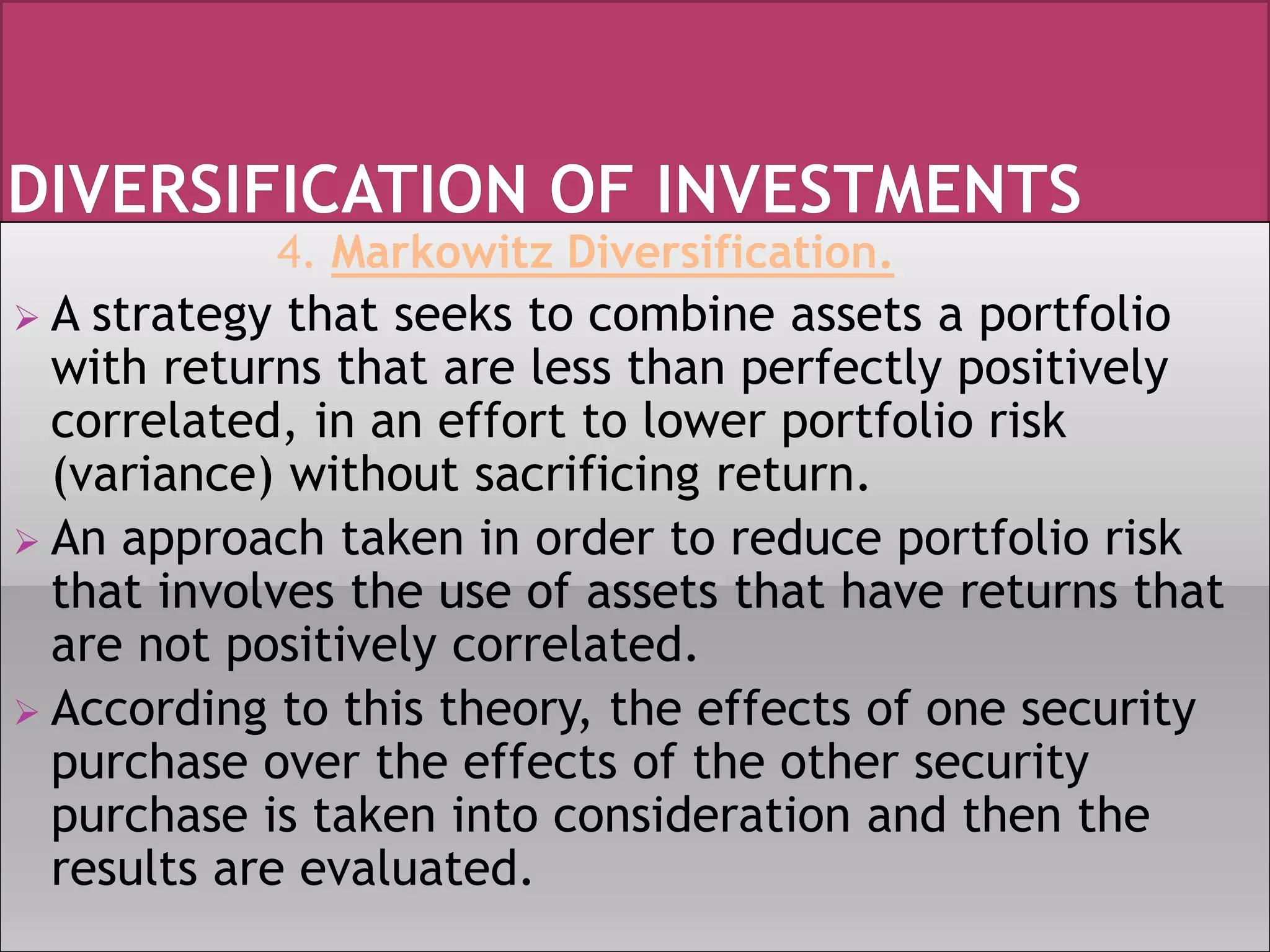 DIVERSIFICATION OF INVESTMENTS

4. Markowitz Diversification.

➢ A strategy that seeks to combine assets a portfolio with returns that are less than perfectly positively correlated, in an effort to lower portfolio risk (variance) without sacrificing return.

➢ An approach taken in order to reduce portfolio risk that involves the use of assets that have returns that are not positively correlated.

➢ According to this theory, the effects of one security purchase over the effects of the other security purchase is taken into consideration and then the results are evaluated.